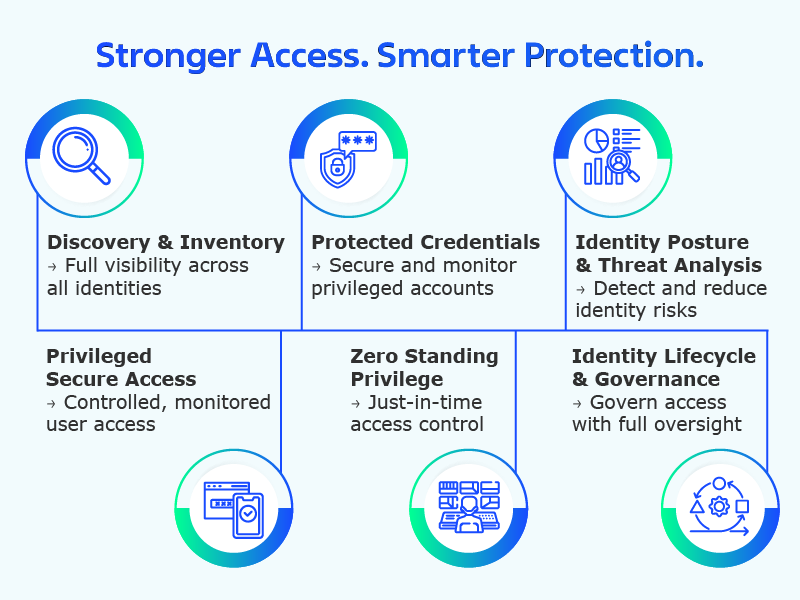 Stronger Access. Smarter Protection.

Discovery & Inventory
→ Full visibility across all identities

Protected Credentials
→ Secure and monitor privileged accounts

Identity Posture & Threat Analysis
→ Detect and reduce identity risks

Privileged Secure Access
→ Controlled, monitored user access

Zero Standing Privilege
→ Just-in-time access control

Identity Lifecycle & Governance
→ Govern access with full oversight